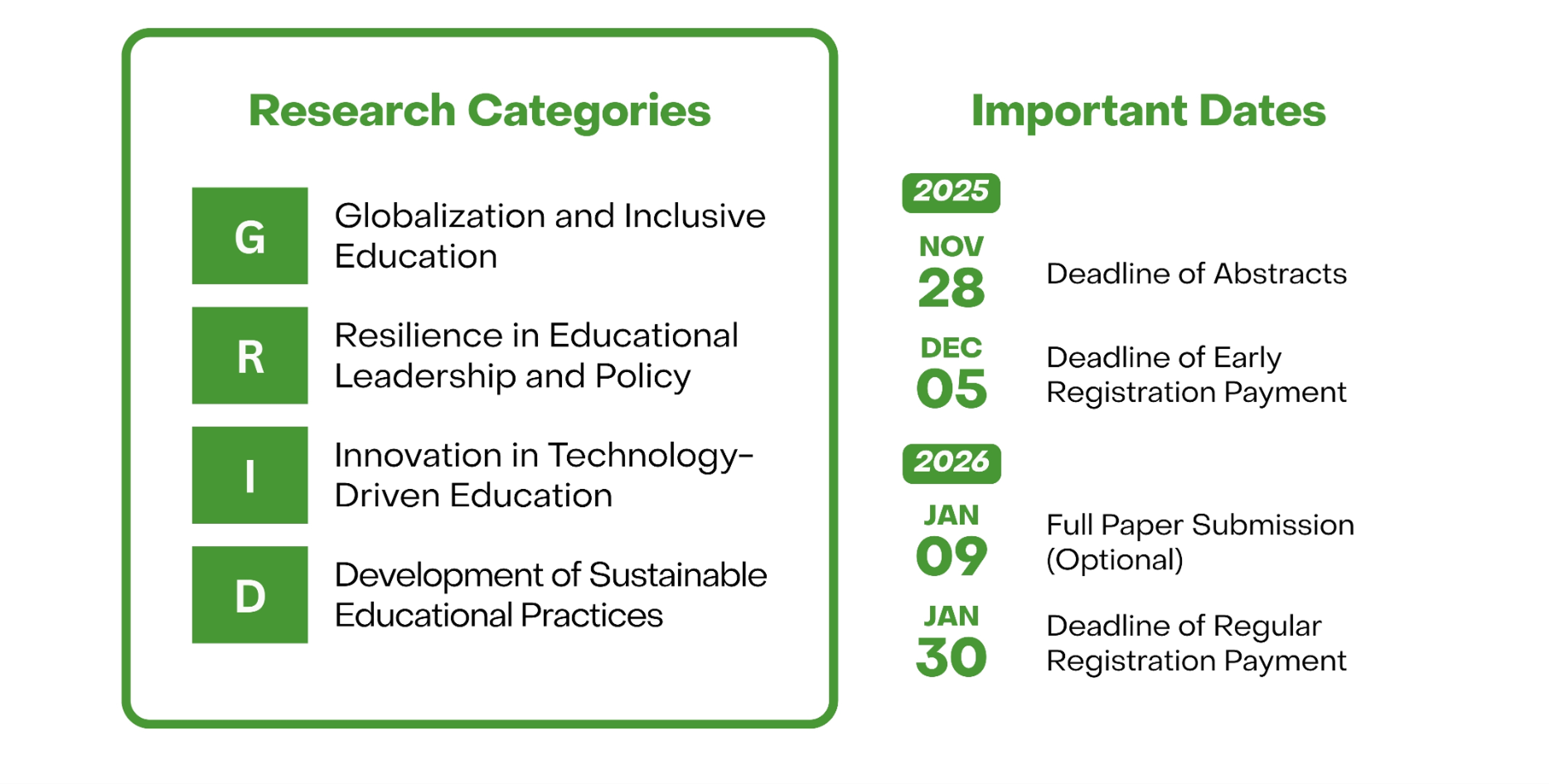 Research Categories

G Globalization and Inclusive Education

R Resilience in Educational Leadership and Policy

I Innovation in Technology-Driven Education

D Development of Sustainable Educational Practices

Important Dates

2025

NOV 28 Deadline of Abstracts

DEC 05 Deadline of Early Registration Payment

2026

JAN 09 Full Paper Submission (Optional)

JAN 30 Deadline of Regular Registration Payment